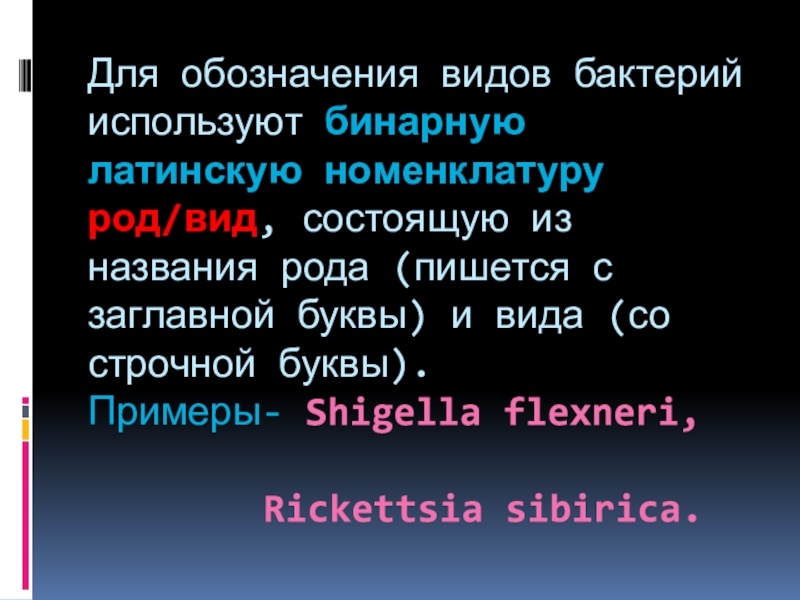 Для обозначения видов бактерий используют бинарную латинскую номенклатуру род/вид, состоящую из названия рода (пишется с заглавной буквы) и вида (со строчной буквы).
Примеры- Shigella flexneri,

Rickettsia sibirica.